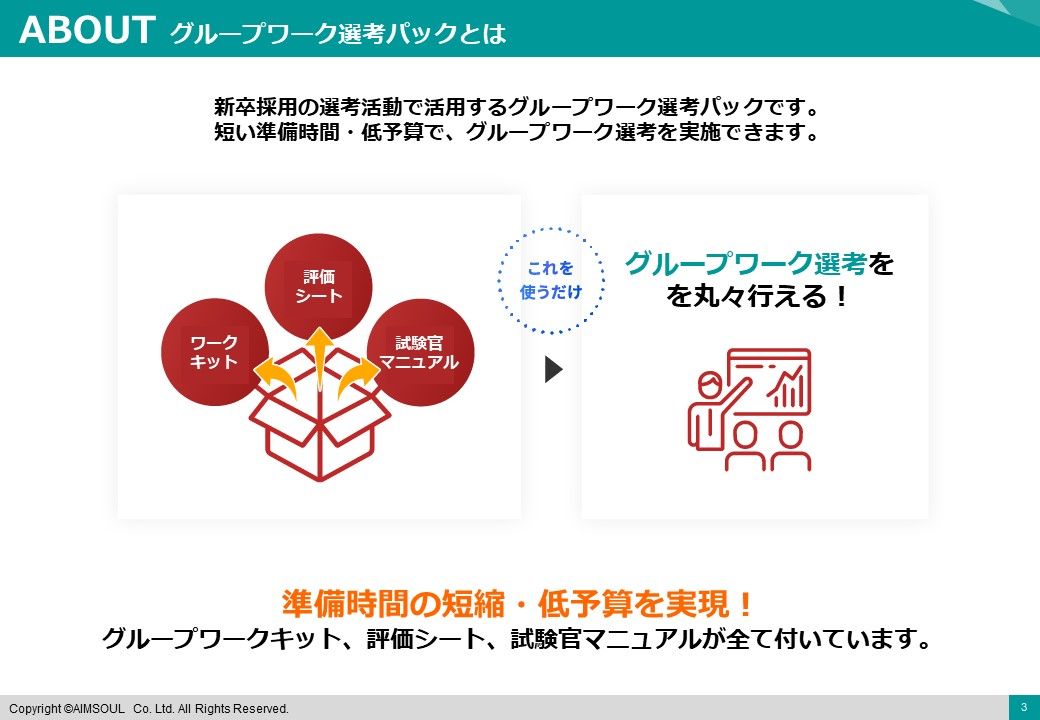 ABOUT グループワーク選考パックとは

新卒採用の選考活動で活用するグループワーク選考パックです。
短い準備時間・低予算で、グループワーク選考を実施できます。

評価
シート

ワーク
キット

試験官
マニュアル

これを
使うだけ

グループワーク選考を
を丸々行える！

準備時間の短縮・低予算を実現！
グループワークキット、評価シート、試験官マニュアルが全て付いています。

Copyright ©AIMSOUL Co. Ltd. All Rights Reserved.

3